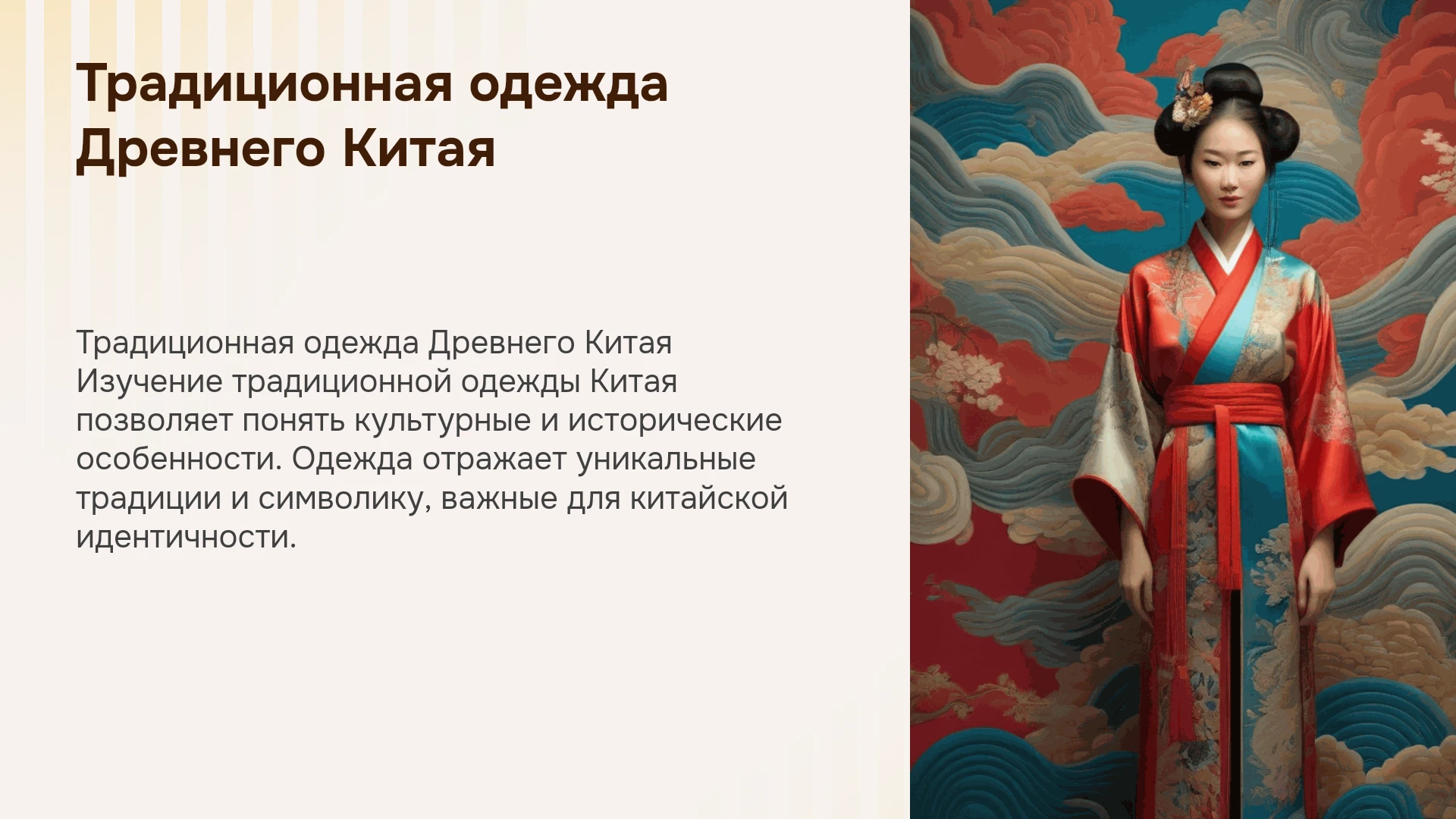 Традиционная одежда Древнего Китая

Традиционная одежда Древнего Китая Изучение традиционной одежды Китая позволяет понять культурные и исторические особенности. Одежда отражает уникальные традиции и символику, важные для китайской идентичности.